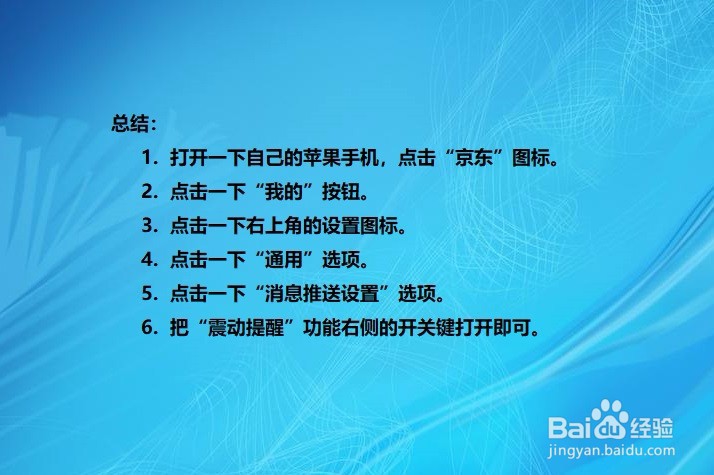 总结：

1. 打开一下自己的苹果手机，点击“京东”图标。
2. 点击一下“我的”按钮。
3. 点击一下右上角的设置图标。
4. 点击一下“通用”选项。
5. 点击一下“消息推送设置”选项。
6. 把“震动提醒”功能右侧的开关键打开即可。

Baidu经验
jingyan.baidu.com